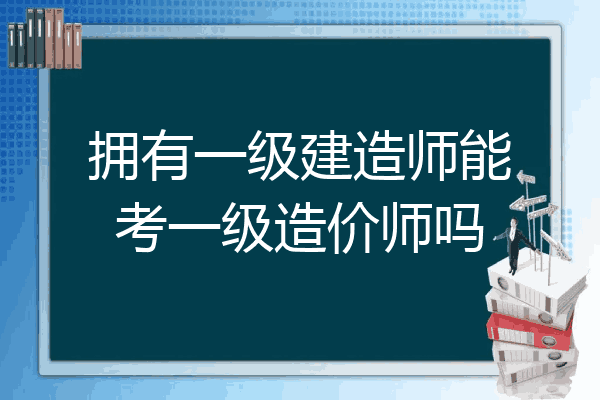 拥有一级建造师能考一级造价师吗